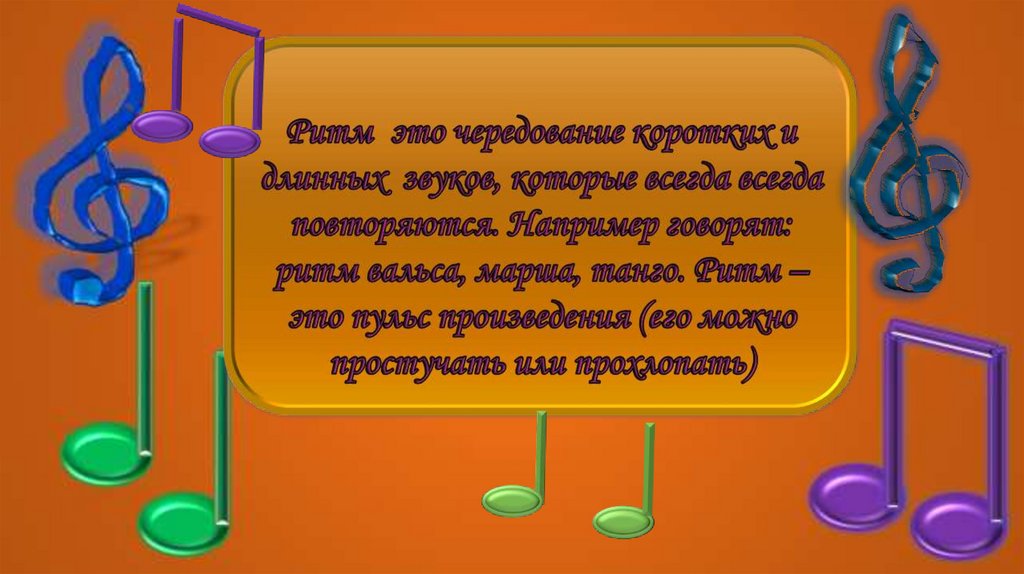 Ритм  это чередование коротких и длинных  звуков, которые всегда всегда повторяются. Например говорят: ритм вальса, марша, танго. Ритм – это пульс произведения (его можно простучать или прохлопать)